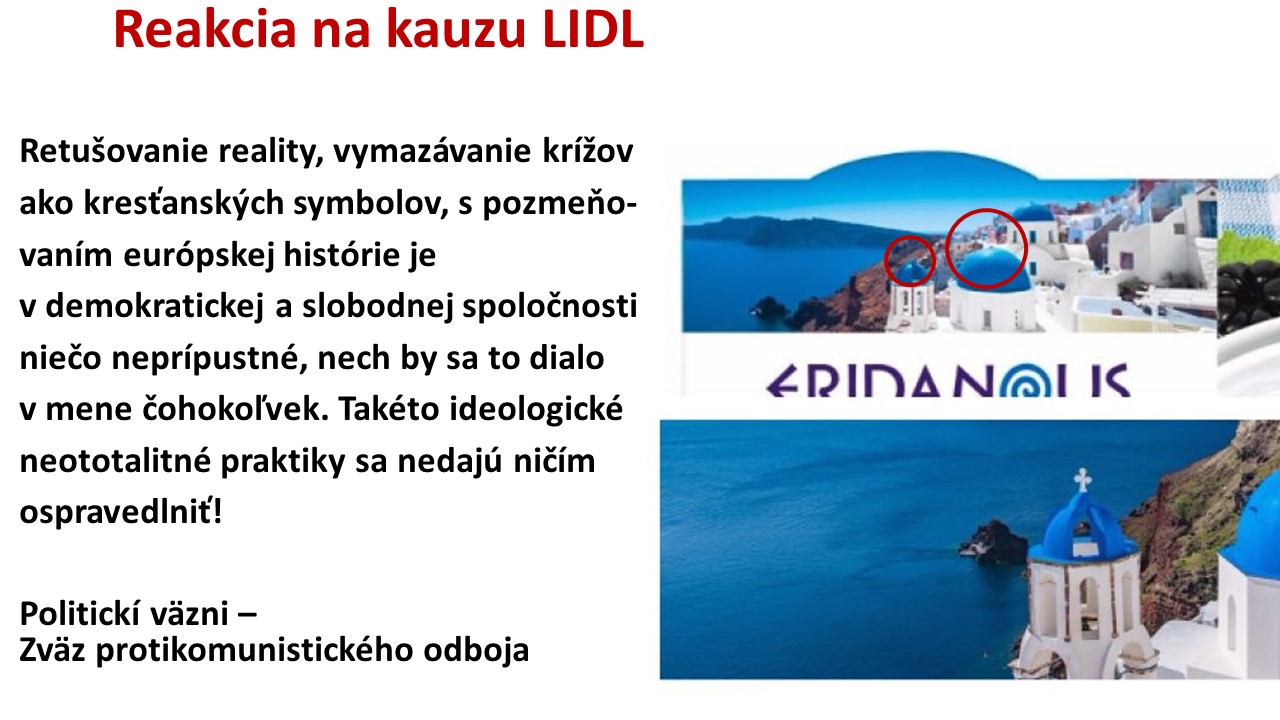 Reakcia na kauzu LIDL

Retušovanie reality, vymazávanie krížov ako kresťanských symbolov, s pozmeňovaním európskej histórie je v demokratickej a slobodnej spoločnosti niečo neprípustné, nech by sa to dialo v mene čohokoľvek. Takéto ideologické neototalitné praktiky sa nedajú ničím ospravedlniť!

Politickí väzni –
Zväz protikomunistického odboja

ERIDANOUS